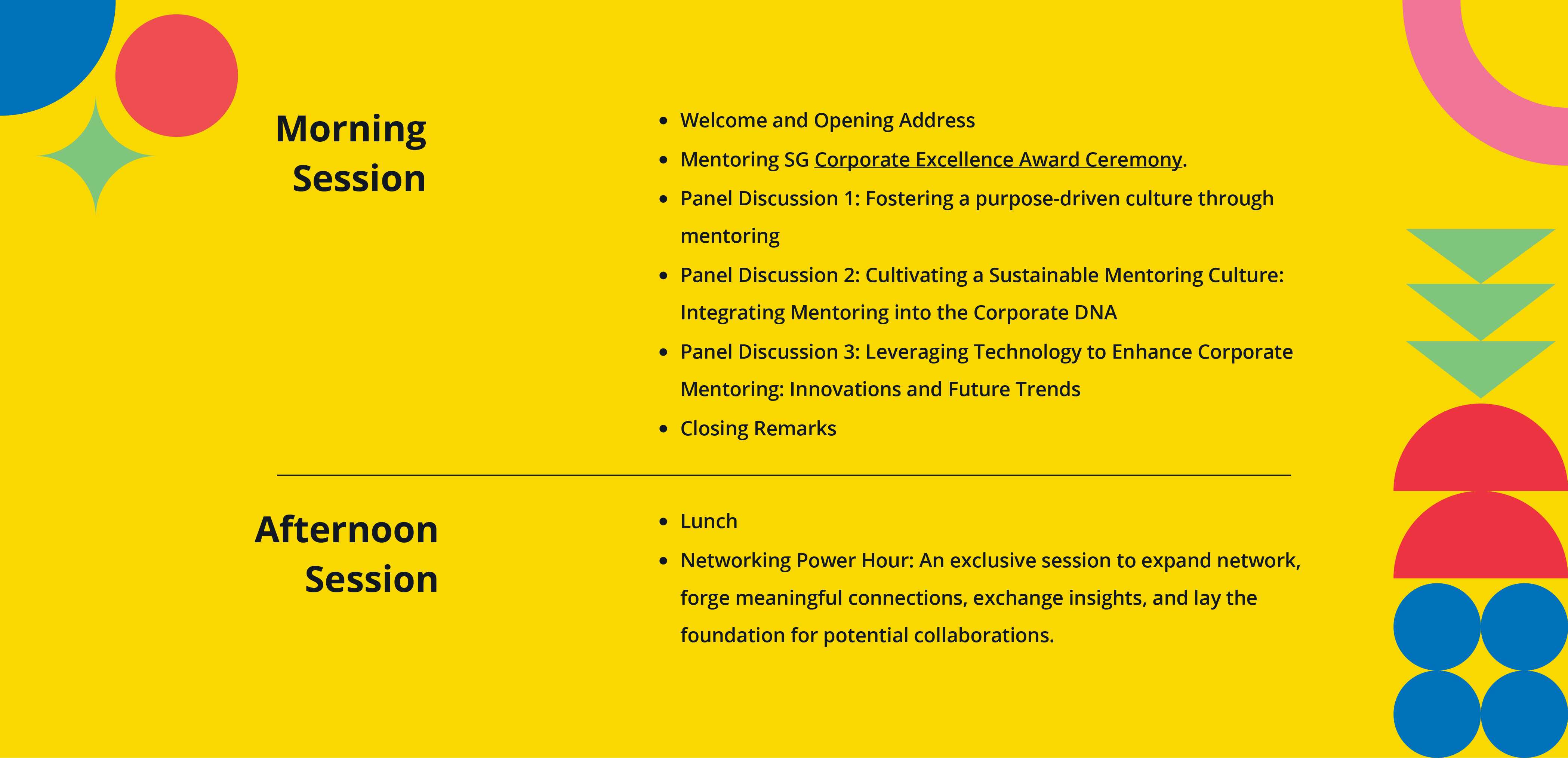 Morning Session

- Welcome and Opening Address
- Mentoring SG Corporate Excellence Award Ceremony.
- Panel Discussion 1: Fostering a purpose-driven culture through mentoring
- Panel Discussion 2: Cultivating a Sustainable Mentoring Culture: Integrating Mentoring into the Corporate DNA
- Panel Discussion 3: Leveraging Technology to Enhance Corporate Mentoring: Innovations and Future Trends
- Closing Remarks

Afternoon Session

- Lunch
- Networking Power Hour: An exclusive session to expand network, forge meaningful connections, exchange insights, and lay the foundation for potential collaborations.